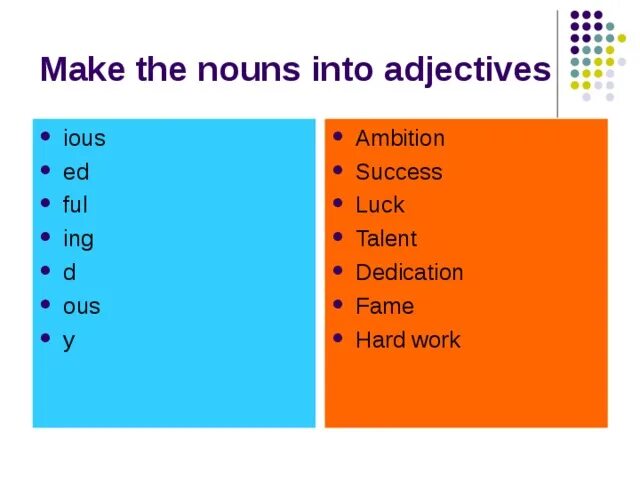 Make the nouns into adjectives

- ious
- ed
- ful
- ing
- d
- ous
- y

- Ambition
- Success
- Luck
- Talent
- Dedication
- Fame
- Hard work